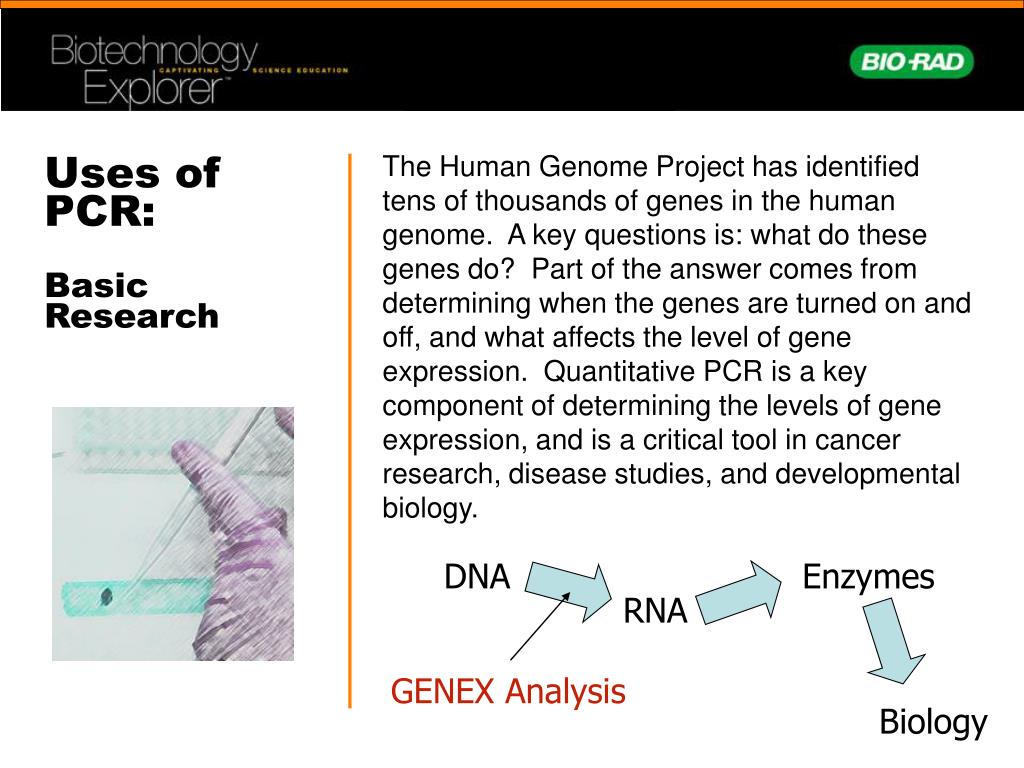 Biotechnology Explorer™ CAPTIVATING SCIENCE EDUCATION

BIO-RAD

Uses of PCR:

Basic Research

The Human Genome Project has identified tens of thousands of genes in the human genome. A key questions is: what do these genes do? Part of the answer comes from determining when the genes are turned on and off, and what affects the level of gene expression. Quantitative PCR is a key component of determining the levels of gene expression, and is a critical tool in cancer research, disease studies, and developmental biology.

DNA

RNA

Enzymes

GENEX Analysis

Biology